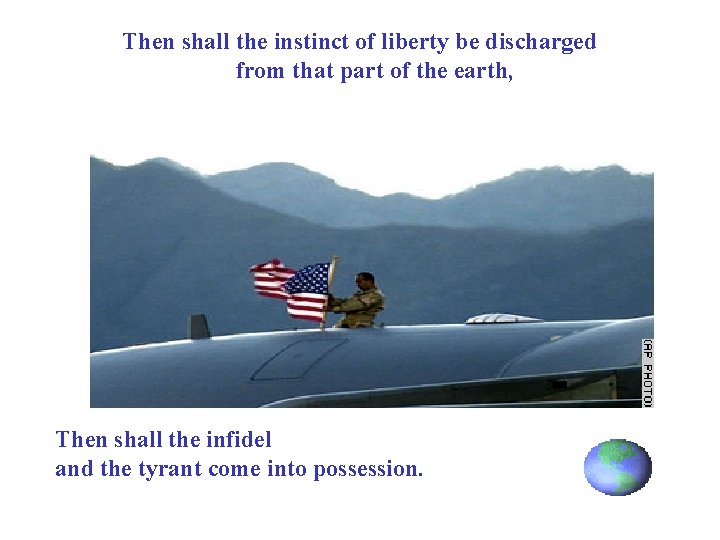 Then shall the instinct of liberty be discharged from that part of the earth,

(AP PHOTO)

Then shall the infidel and the tyrant come into possession.